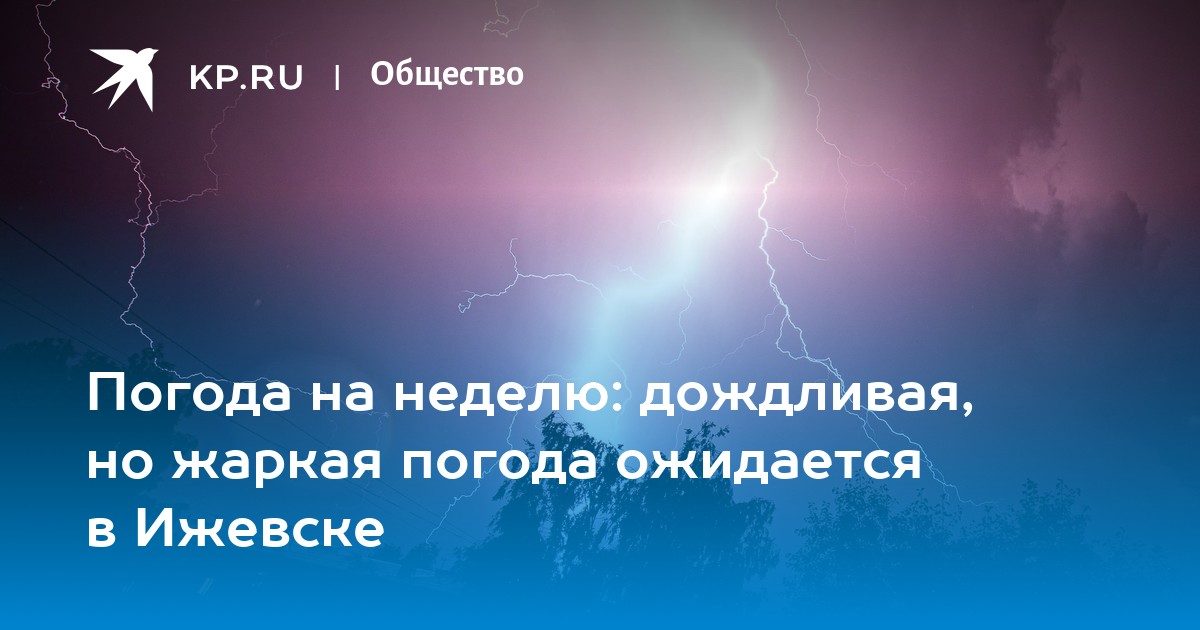 KP.RU | Общество

Погода на неделю: дождливая, но жаркая погода ожидается в Ижевске